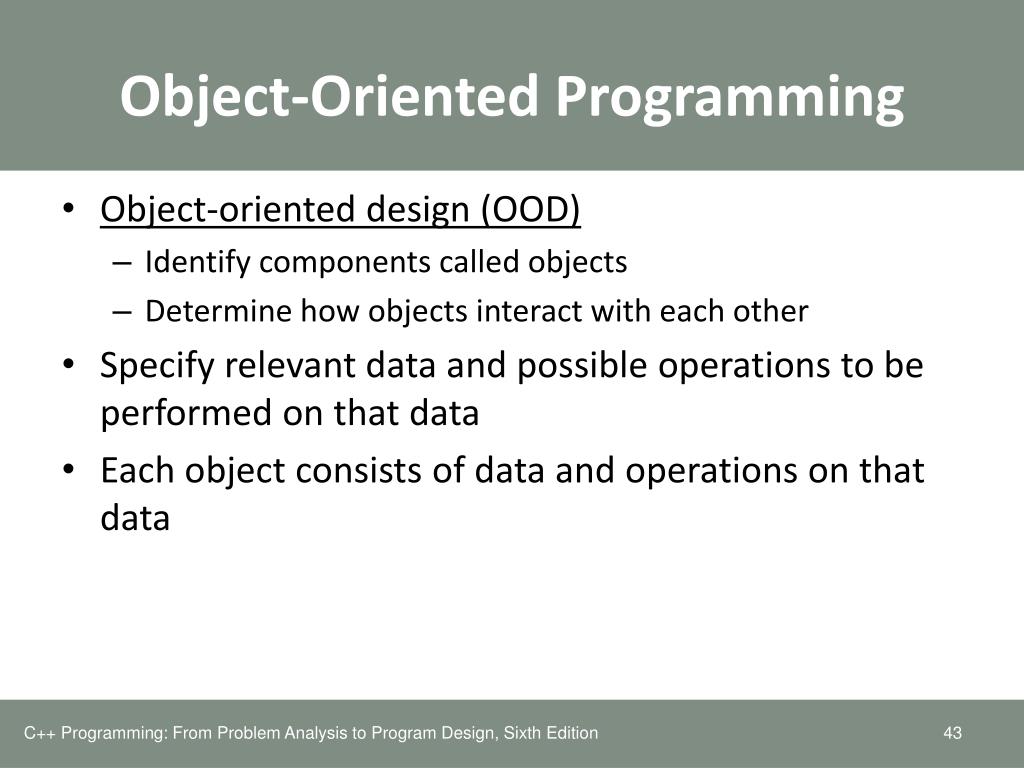 Object-Oriented Programming

• Object-oriented design (OOD)
 – Identify components called objects
 – Determine how objects interact with each other
• Specify relevant data and possible operations to be performed on that data
• Each object consists of data and operations on that data

C++ Programming: From Problem Analysis to Program Design, Sixth Edition

43